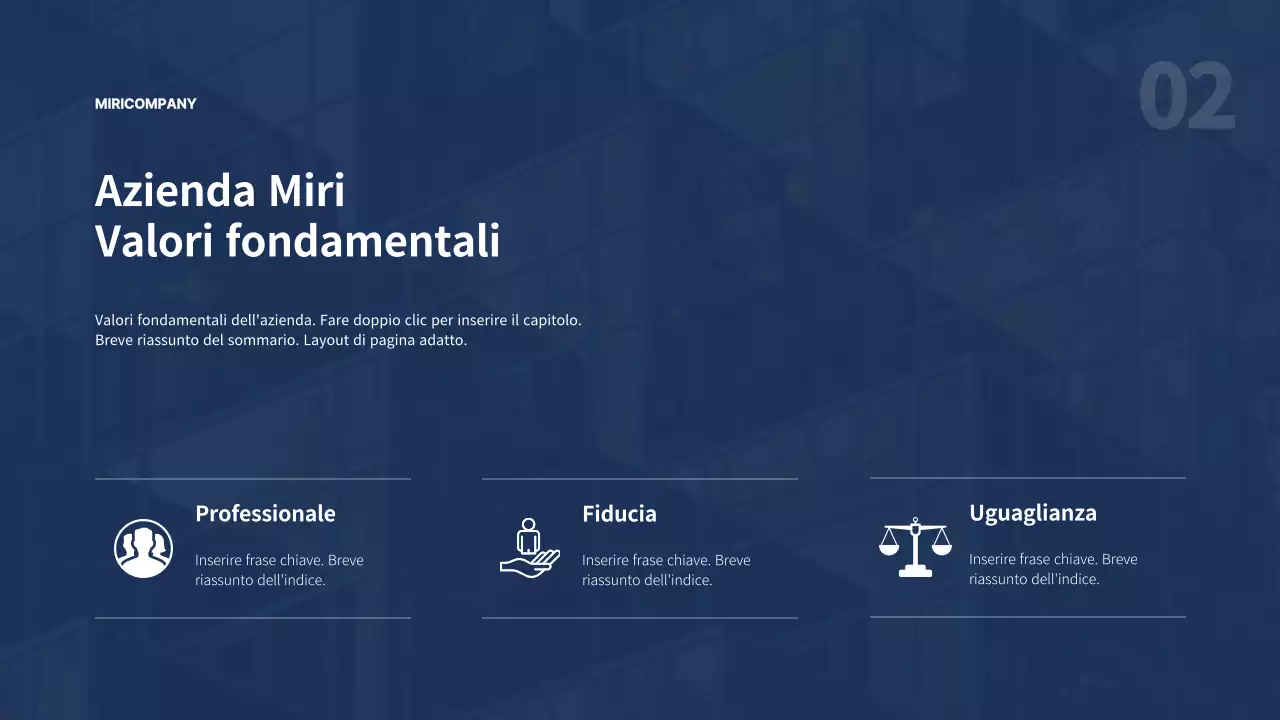 MIRICOMPANY

02

Azienda Miri
Valori fondamentali

Valori fondamentali dell'azienda. Fare doppio clic per inserire il capitolo. Breve riassunto del sommario. Layout di pagina adatto.

Professionale

Inserire frase chiave. Breve riassunto dell'indice.

Fiducia

Inserire frase chiave. Breve riassunto dell'indice.

Uguaglianza

Inserire frase chiave. Breve riassunto dell'indice.